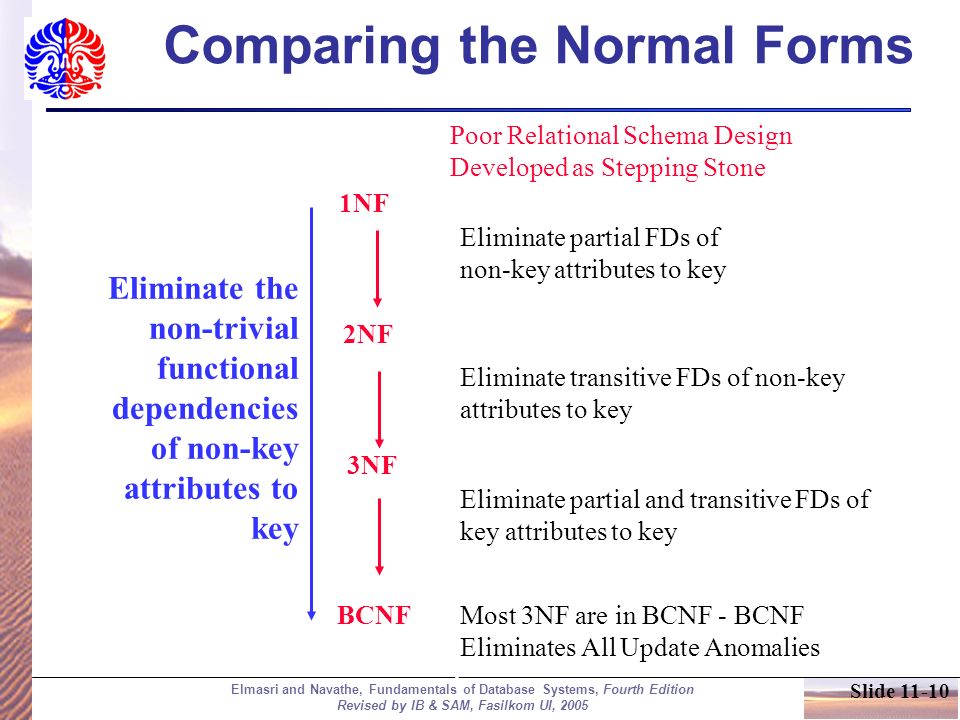 Comparing the Normal Forms

Poor Relational Schema Design
Developed as Stepping Stone

Eliminate the non-trivial functional dependencies of non-key attributes to key

1NF

Eliminate partial FDs of non-key attributes to key

2NF

Eliminate transitive FDs of non-key attributes to key

3NF

Eliminate partial and transitive FDs of key attributes to key

BCNF

Most 3NF are in BCNF - BCNF Eliminates All Update Anomalies

Elmasri and Navathe, Fundamentals of Database Systems, Fourth Edition
Revised by IB & SAM, Fasilkom UI, 2005

Slide 11-10